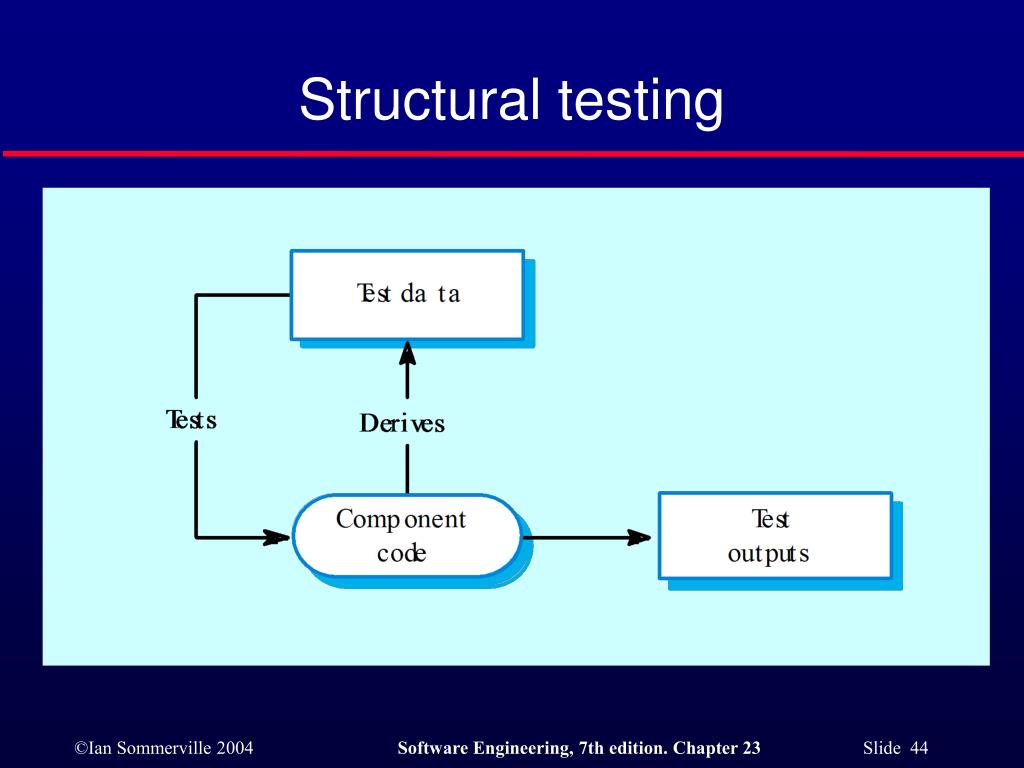 Structural testing

Test data

Tests

Derives

Component code

Test outputs

©Ian Sommerville 2004

Software Engineering, 7th edition. Chapter 23

Slide 44